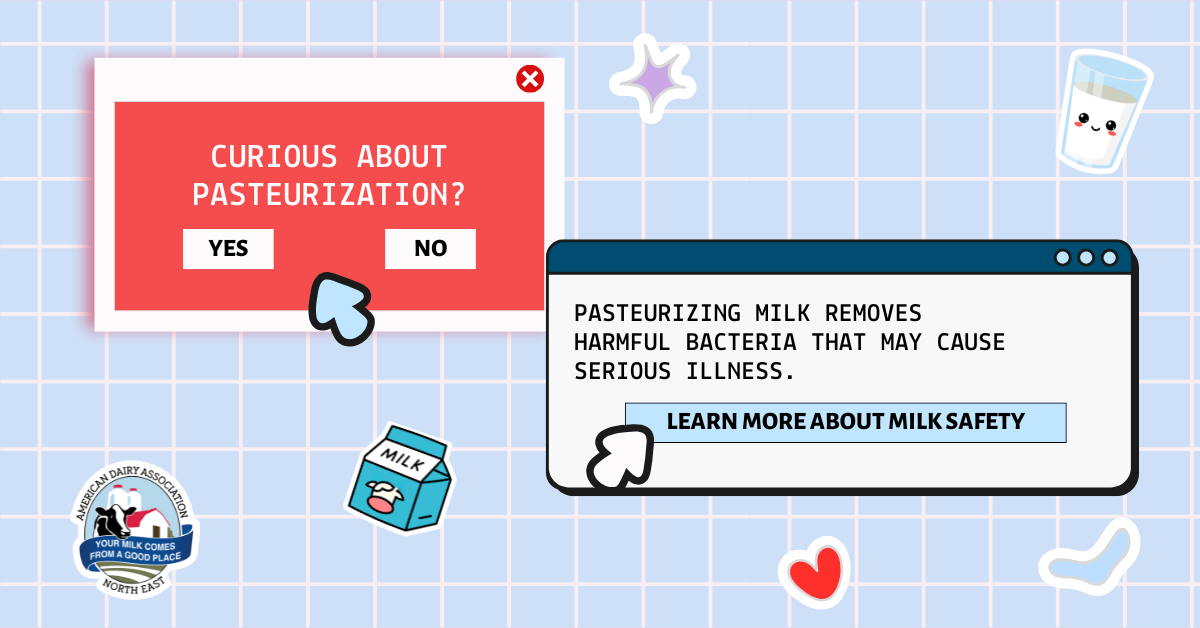 CURIOUS ABOUT PASTEURIZATION?

YES

NO

PASTEURIZING MILK REMOVES HARMFUL BACTERIA THAT MAY CAUSE SERIOUS ILLNESS.

LEARN MORE ABOUT MILK SAFETY

MILK

AMERICAN DAIRY ASSOCIATION

YOUR MILK COMES FROM A GOOD PLACE

NORTH EAST